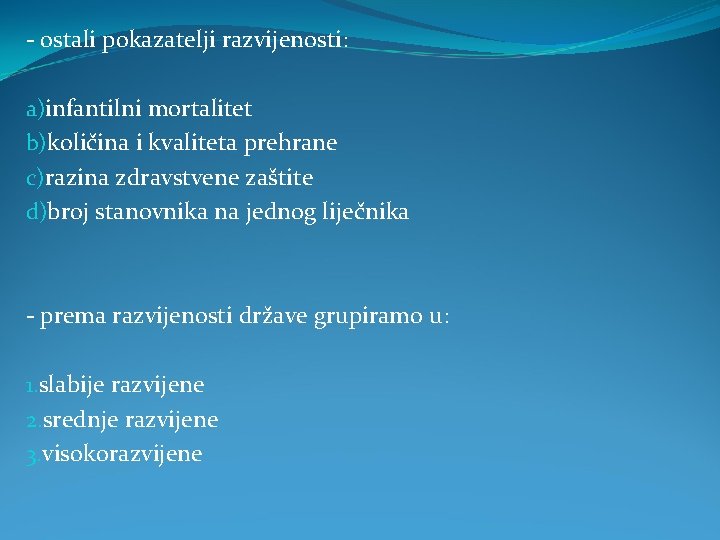 - ostali pokazatelji razvijenosti:

a)infantilni mortalitet
b)količina i kvaliteta prehrane
c)razina zdravstvene zaštite
d)broj stanovnika na jednog liječnika

- prema razvijenosti države grupiramo u:

1.slabije razvijene
2.srednje razvijene
3.visokorazvijene